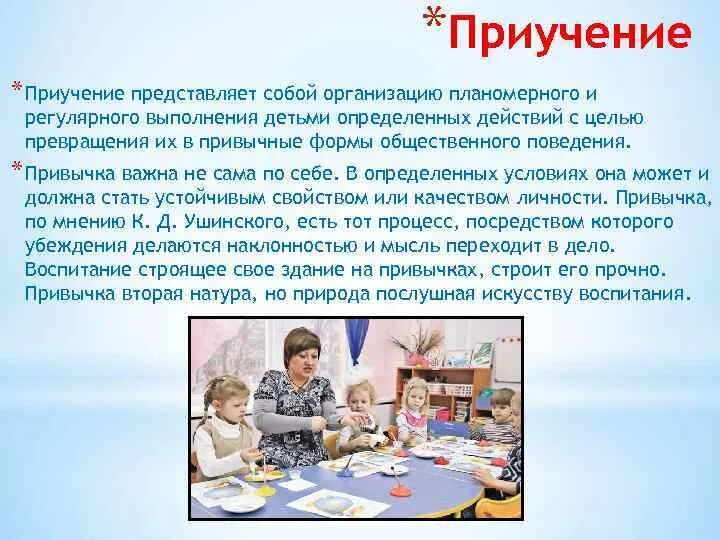 *Приучение

*Приучение представляет собой организацию планомерного и регулярного выполнения детьми определенных действий с целью превращения их в привычные формы общественного поведения.

*Привычка важна не сама по себе. В определенных условиях она может и должна стать устойчивым свойством или качеством личности. Привычка, по мнению К. Д. Ушинского, есть тот процесс, посредством которого убеждения делаются наклонностью и мысль переходит в дело. Воспитание строящее свое здание на привычках, строит его прочно. Привычка вторая натура, но природа послушная искусству воспитания.